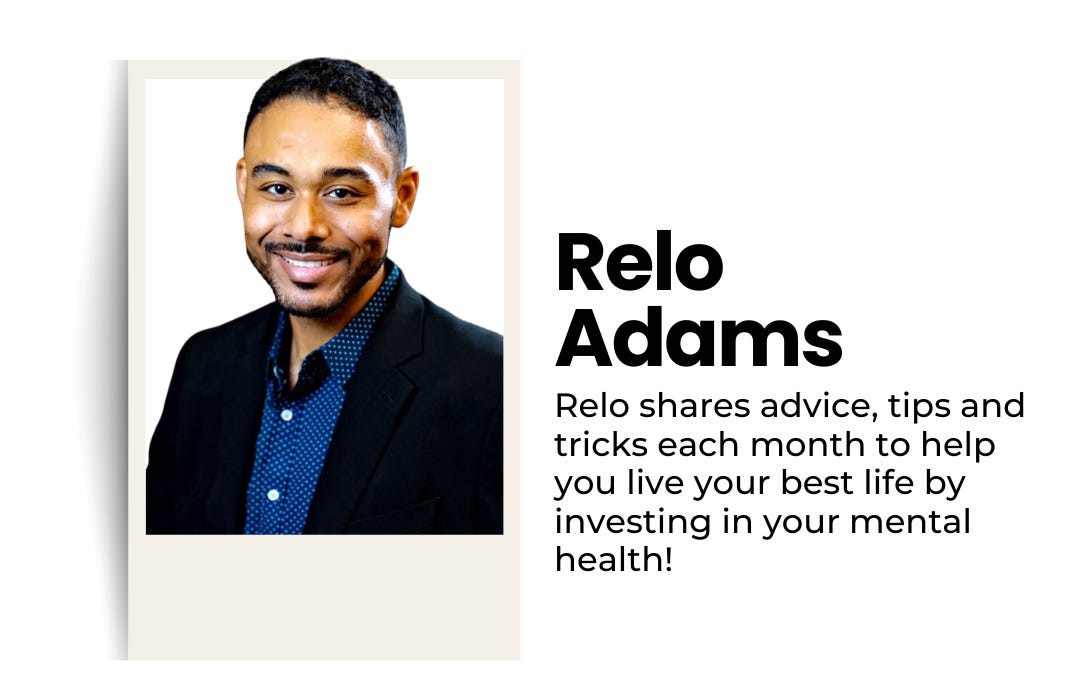 Relo Adams

Relo shares advice, tips and tricks each month to help you live your best life by investing in your mental health!